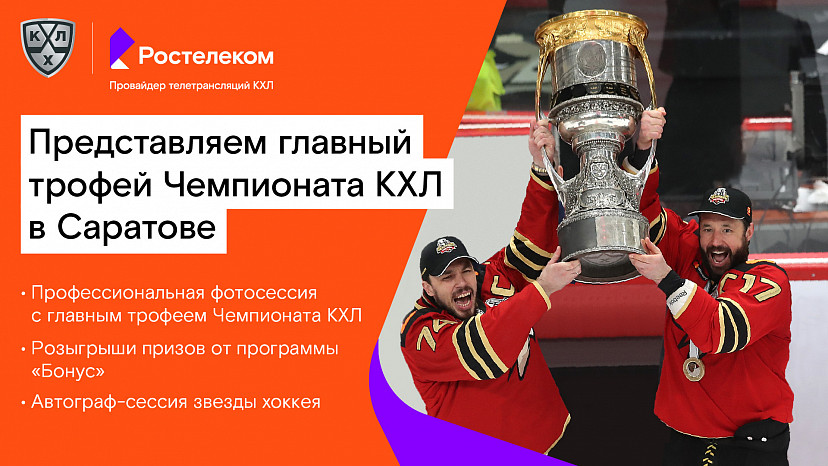 КХЛ

Ростелеком

Провайдер телетрансляций КХЛ

Представляем главный трофей Чемпионата КХЛ в Саратове

• Профессиональная фотосессия с главным трофеем Чемпионата КХЛ

• Розыгрыши призов от программы «Бонус»

• Автограф-сессия звезды хоккея

74

17